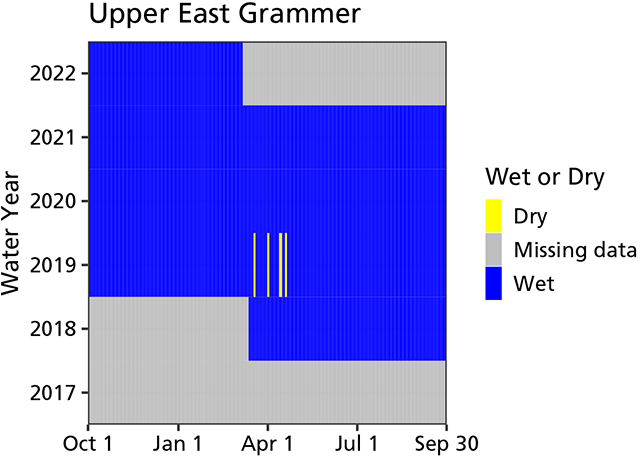 Upper East Grammer

Water Year

2022
2021
2020
2019
2018
2017

Oct 1 Jan 1 Apr 1 Jul 1 Sep 30

Wet or Dry
Dry
Missing data
Wet